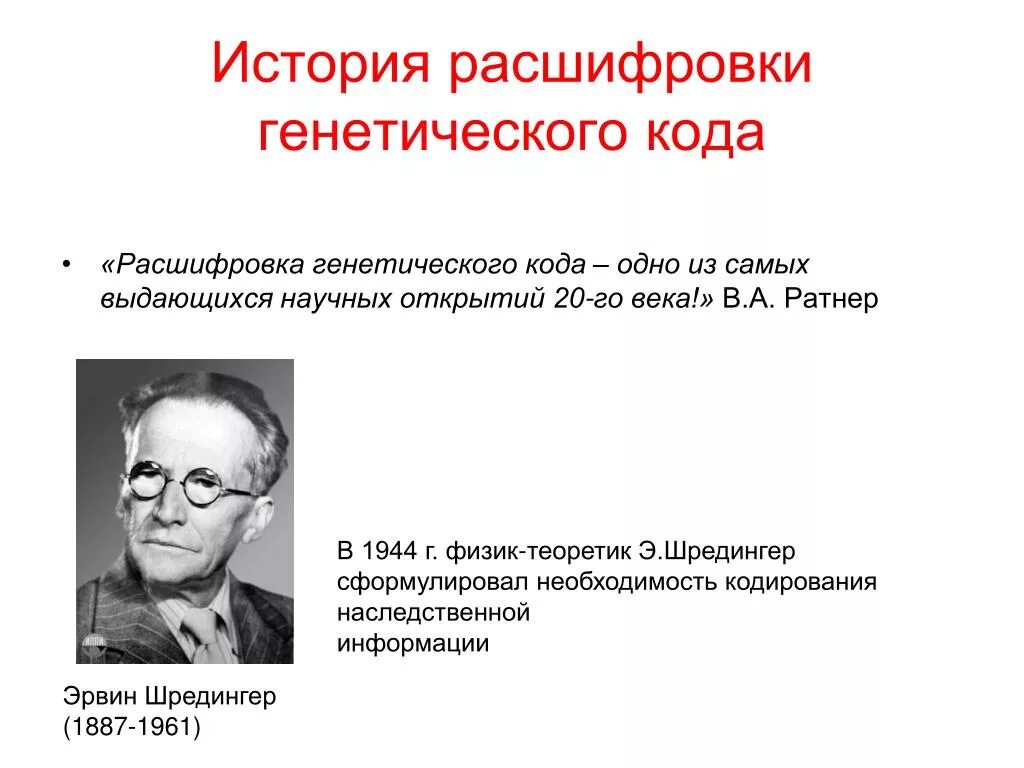 История расшифровки генетического кода

• «Расшифровка генетического кода – одно из самых выдающихся научных открытий 20-го века!» В.А. Ратнер

В 1944 г. физик-теоретик Э.Шредингер сформулировал необходимость кодирования наследственной
информации

Эрвин Шредингер
(1887-1961)